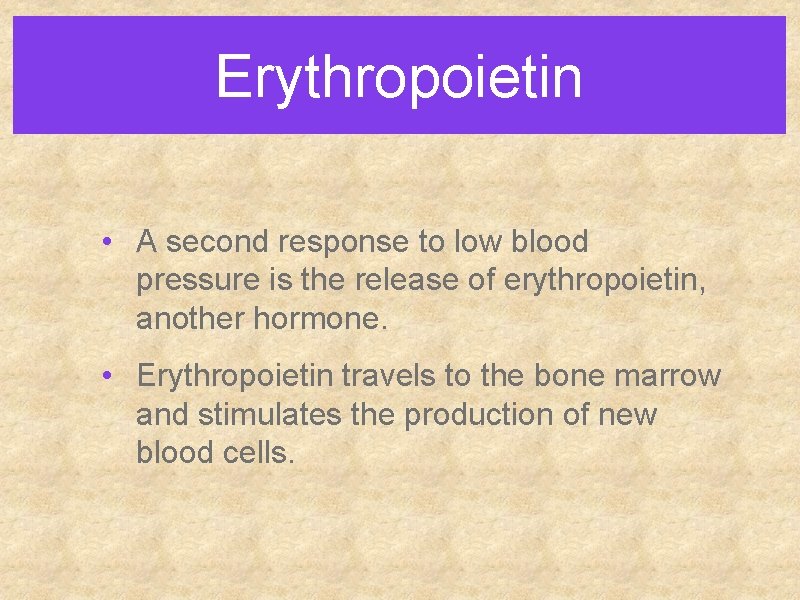 Erythropoietin

• A second response to low blood pressure is the release of erythropoietin, another hormone.

• Erythropoietin travels to the bone marrow and stimulates the production of new blood cells.